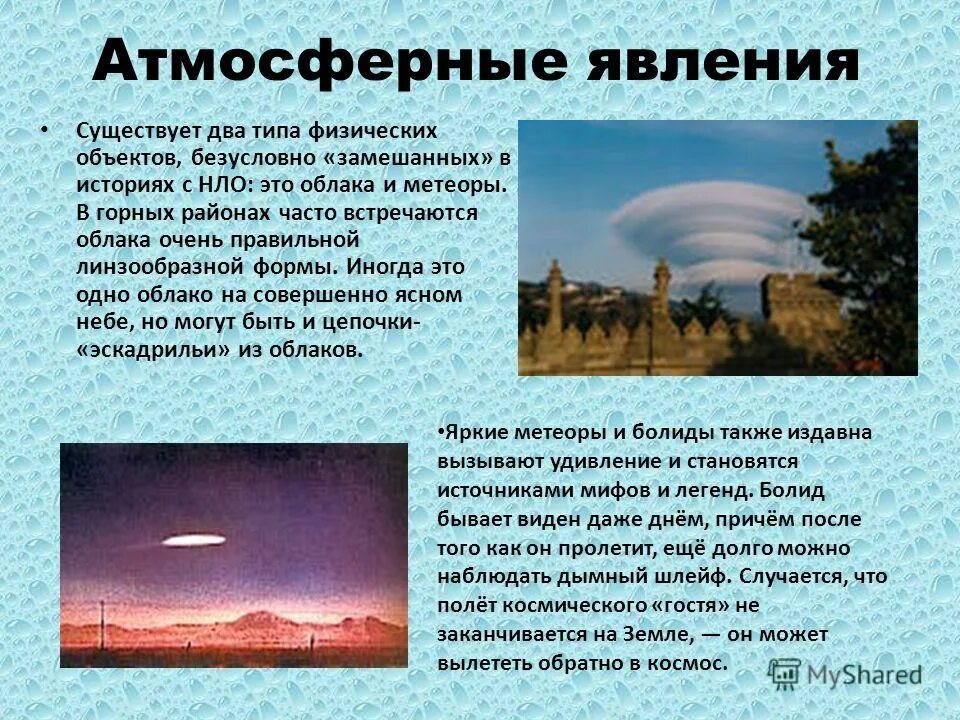 Атмосферные явления

• Существует два типа физических объектов, безусловно «замешанных» в историях с НЛО: это облака и метеоры. В горных районах часто встречаются облака очень правильной линзообразной формы. Иногда это одно облако на совершенно ясном небе, но могут быть и цепочки-«эскадрильи» из облаков.

•Яркие метеоры и болиды также издавна вызывают удивление и становятся источниками мифов и легенд. Болид бывает виден даже днём, причём после того как он пролетит, ещё долго можно наблюдать дымный шлейф. Случается, что полёт космического «гостя» не заканчивается на Земле, — он может вылететь обратно в космос.

MyShared